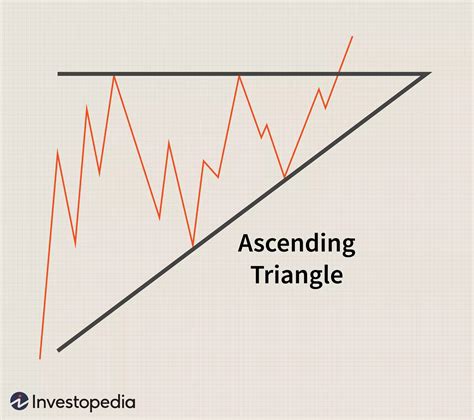 Ascending Triangle

Investopedia